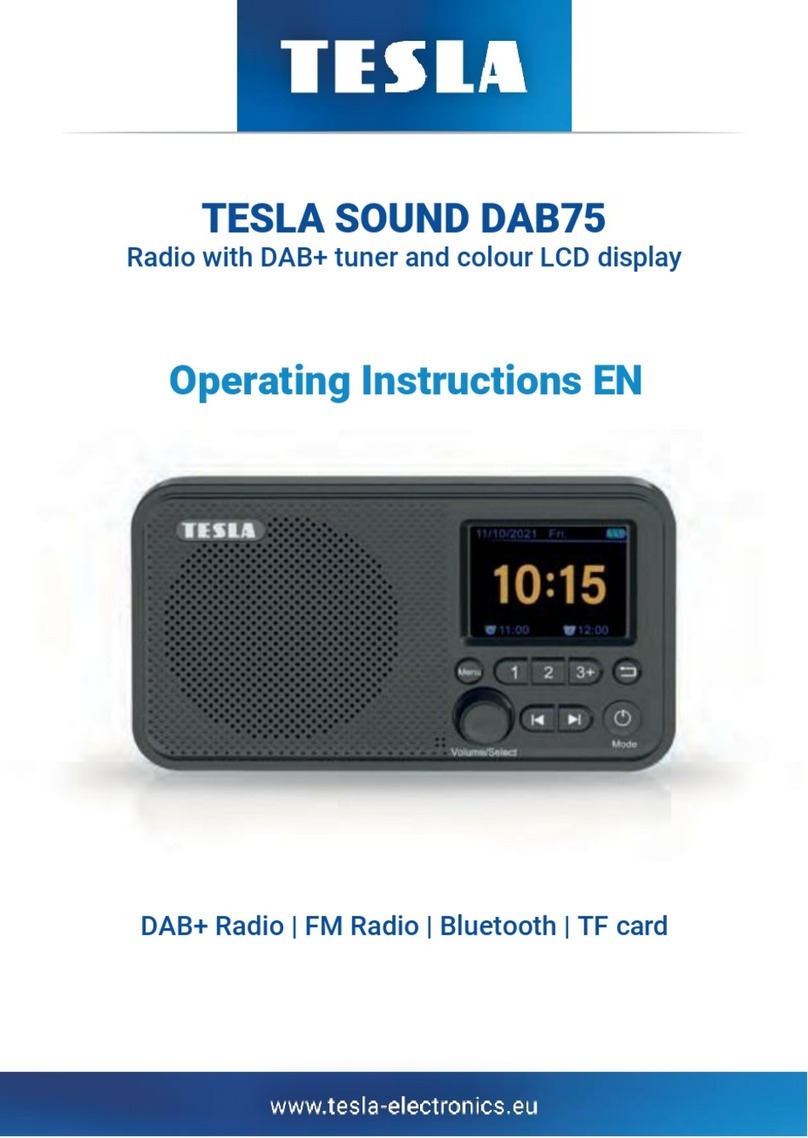 TESLA

TESLA SOUND DAB75
Radio with DAB+ tuner and colour LCD display

Operating Instructions EN

TESLA

11/10/2021 Fri.

10:15

11:00 12:00

Menu 1 2 3+

Volume/Select

Mode

DAB+ Radio | FM Radio | Bluetooth | TF card

www.tesla-electronics.eu